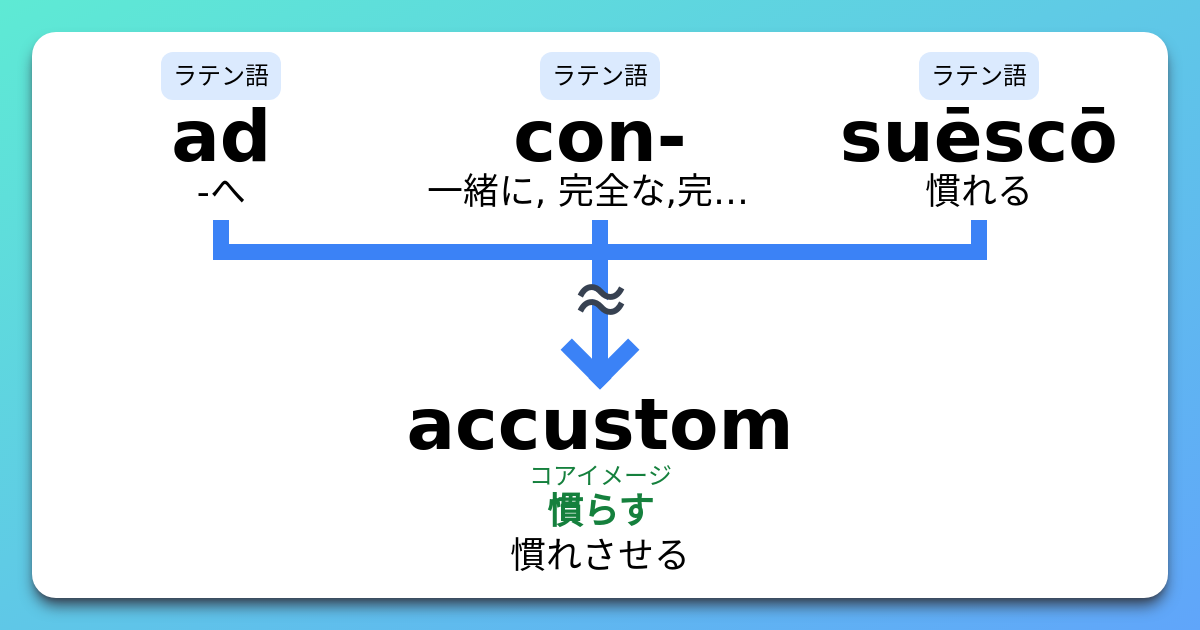 ラテン語
ad
-へ

ラテン語
con-
一緒に, 完全な,完...

ラテン語
suēscō
慣れる

≈

accustom
コアイメージ
慣らす
慣れさせる